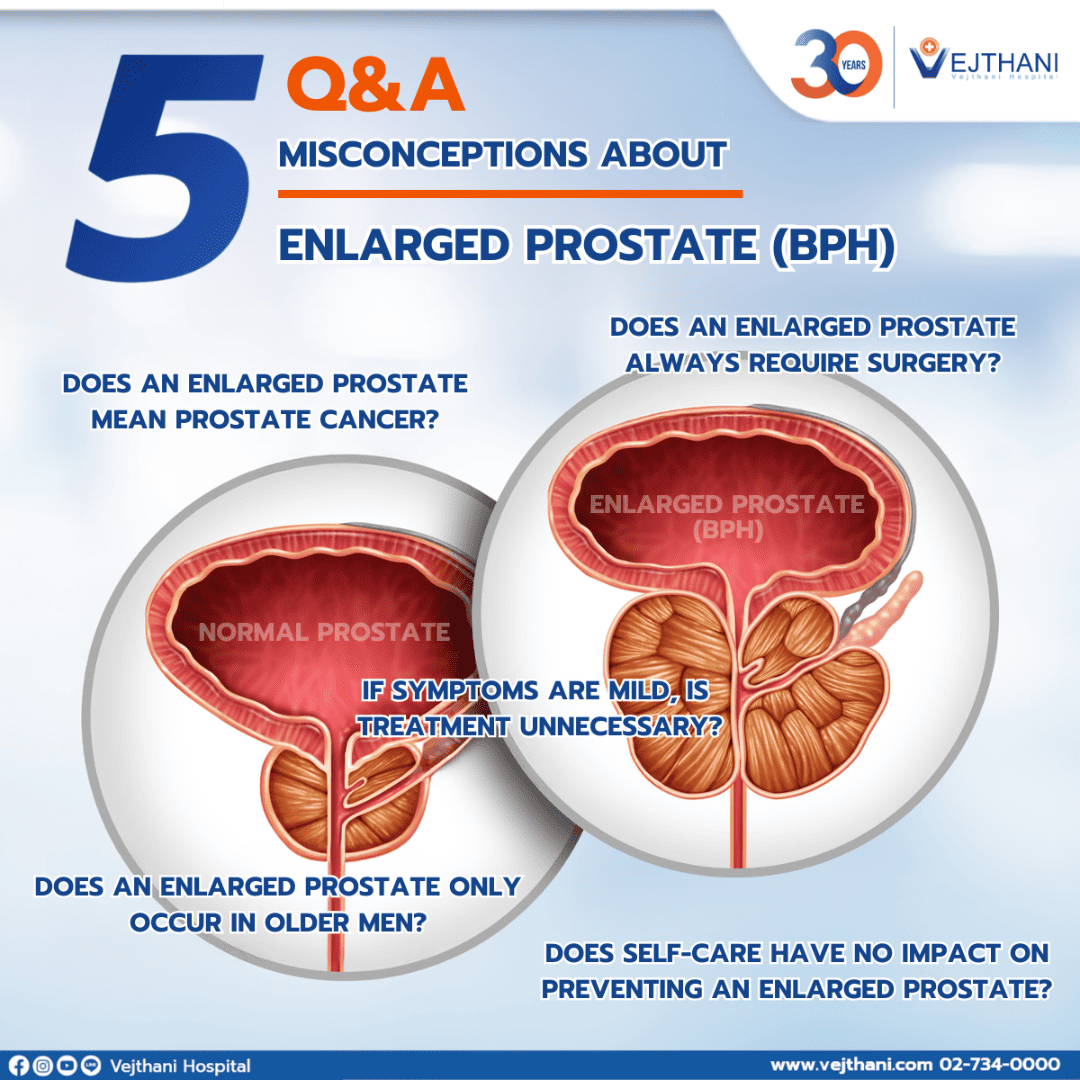 30 YEARS

VEJTHANI
Vejthani Hospital

5 Q&A

MISCONCEPTIONS ABOUT

ENLARGED PROSTATE (BPH)

DOES AN ENLARGED PROSTATE ALWAYS REQUIRE SURGERY?

DOES AN ENLARGED PROSTATE MEAN PROSTATE CANCER?

ENLARGED PROSTATE (BPH)

NORMAL PROSTATE

IF SYMPTOMS ARE MILD, IS TREATMENT UNNECESSARY?

DOES AN ENLARGED PROSTATE ONLY OCCUR IN OLDER MEN?

DOES SELF-CARE HAVE NO IMPACT ON PREVENTING AN ENLARGED PROSTATE?

Vejthani Hospital

www.vejthani.com 02-734-0000